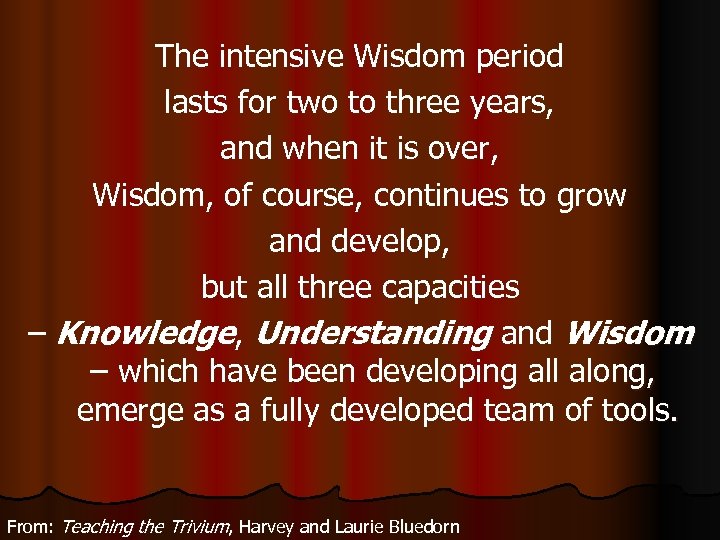 The intensive Wisdom period
lasts for two to three years,
and when it is over,
Wisdom, of course, continues to grow
and develop,
but all three capacities
– Knowledge, Understanding and Wisdom
– which have been developing all along,
emerge as a fully developed team of tools.

From: Teaching the Trivium, Harvey and Laurie Bluedorn